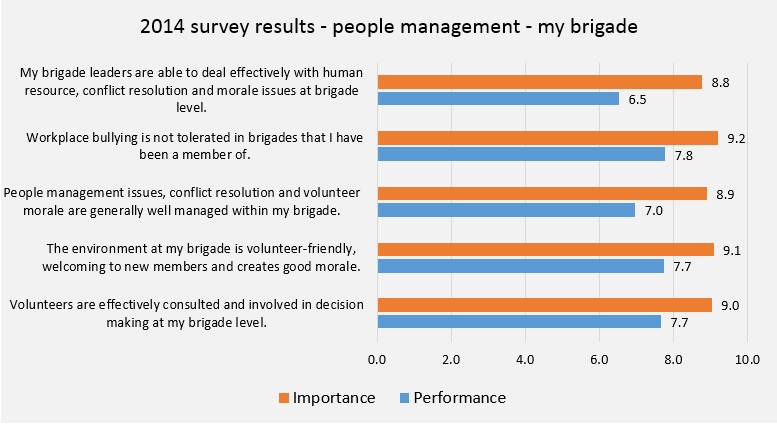 2014 survey results - people management - my brigade

My brigade leaders are able to deal effectively with human resource, conflict resolution and morale issues at brigade level.

8.8

6.5

Workplace bullying is not tolerated in brigades that I have been a member of.

9.2

7.8

People management issues, conflict resolution and volunteer morale are generally well managed within my brigade.

8.9

7.0

The environment at my brigade is volunteer-friendly, welcoming to new members and creates good morale.

9.1

7.7

Volunteers are effectively consulted and involved in decision making at my brigade level.

9.0

7.7

0.0 2.0 4.0 6.0 8.0 10.0

Importance Performance